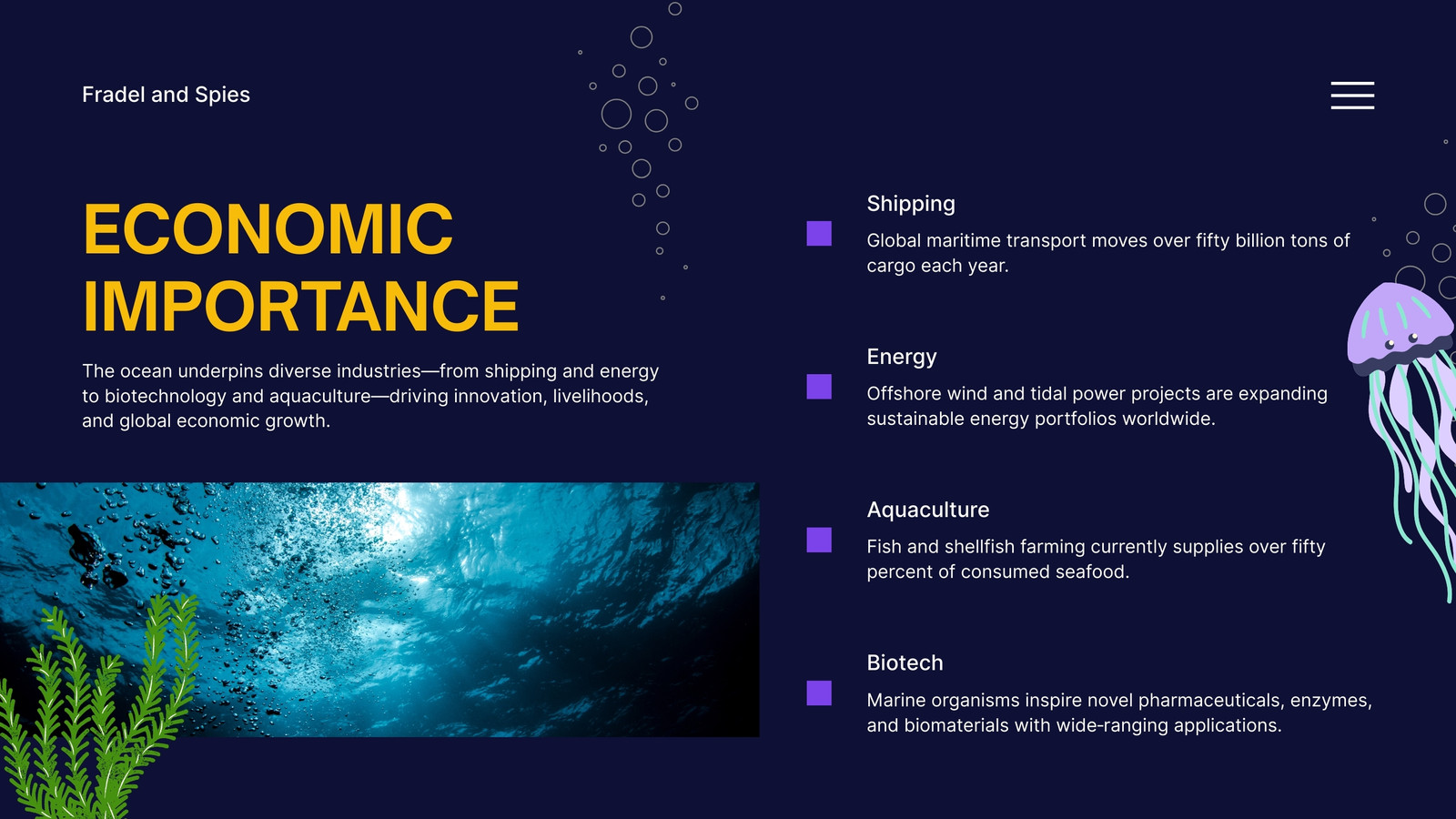 Fradel and Spies

ECONOMIC IMPORTANCE

The ocean underpins diverse industries—from shipping and energy to biotechnology and aquaculture—driving innovation, livelihoods, and global economic growth.

Shipping

Global maritime transport moves over fifty billion tons of cargo each year.

Energy

Offshore wind and tidal power projects are expanding sustainable energy portfolios worldwide.

Aquaculture

Fish and shellfish farming currently supplies over fifty percent of consumed seafood.

Biotech

Marine organisms inspire novel pharmaceuticals, enzymes, and biomaterials with wide-ranging applications.